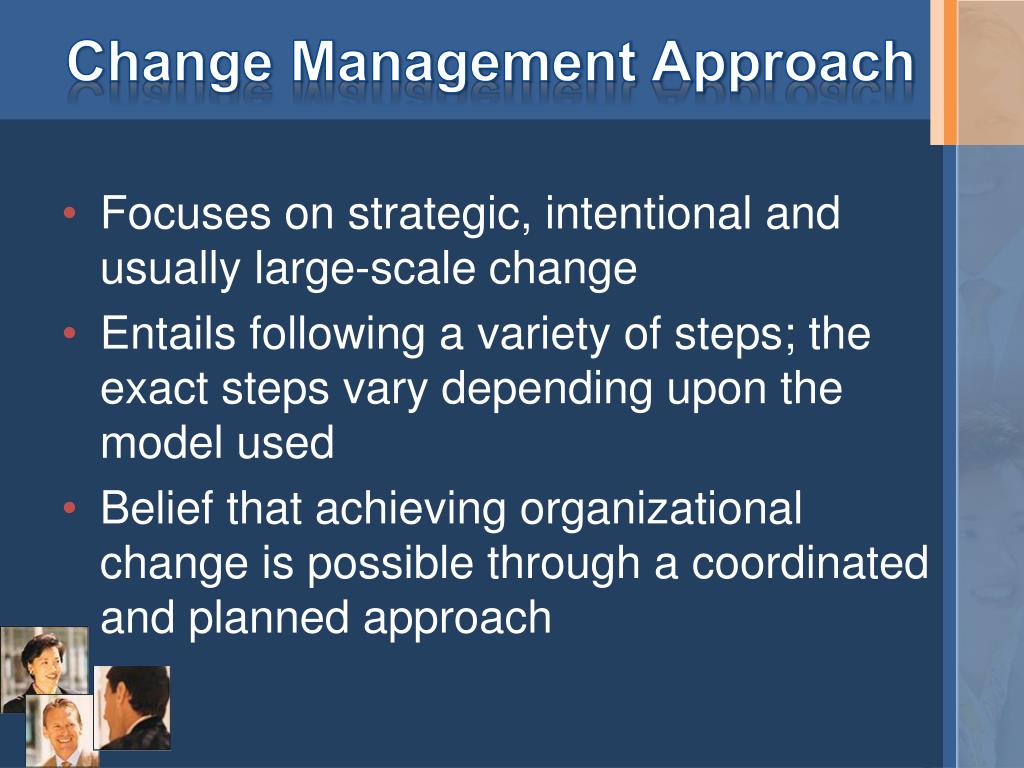 Change Management Approach

• Focuses on strategic, intentional and usually large-scale change
• Entails following a variety of steps; the exact steps vary depending upon the model used
• Belief that achieving organizational change is possible through a coordinated and planned approach